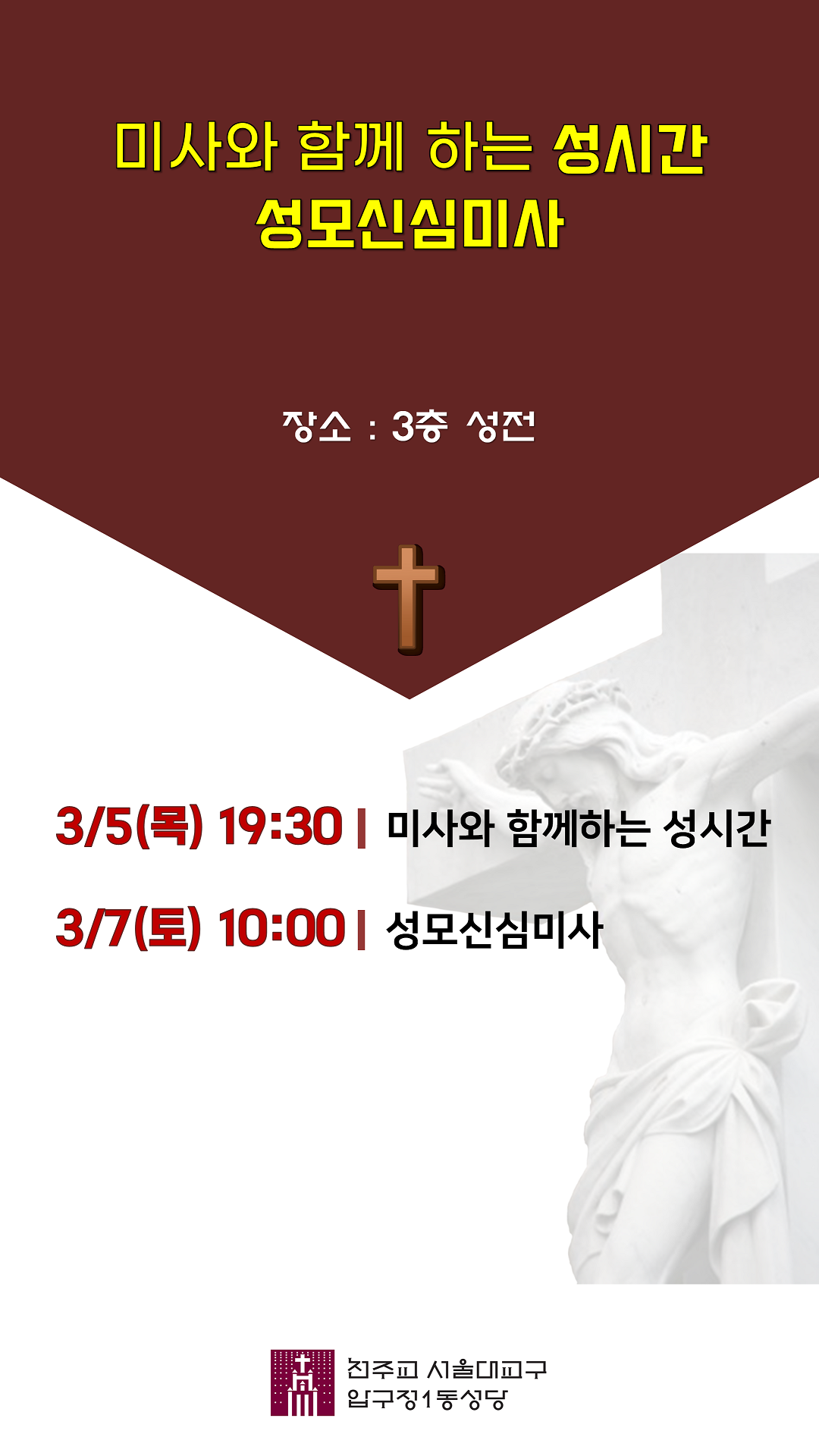 미사와 함께 하는 성시간
성모신심미사

장소 : 3층 성전

3/5(목) 19:30 | 미사와 함께하는 성시간

3/7(토) 10:00 | 성모신심미사

천주교 서울대교구
압구정1동성당